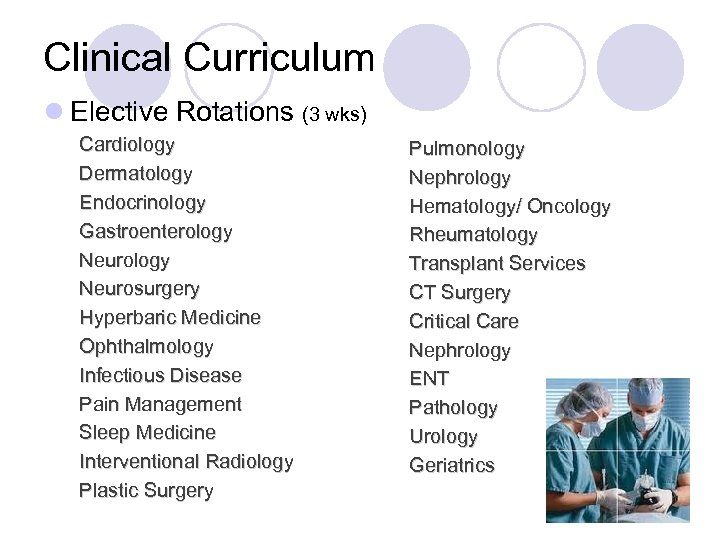 Clinical Curriculum

Elective Rotations (3 wks)

Cardiology
Dermatology
Endocrinology
Gastroenterology
Neurology
Neurosurgery
Hyperbaric Medicine
Ophthalmology
Infectious Disease
Pain Management
Sleep Medicine
Interventional Radiology
Plastic Surgery

Pulmonology
Nephrology
Hematology/ Oncology
Rheumatology
Transplant Services
CT Surgery
Critical Care
Nephrology
ENT
Pathology
Urology
Geriatrics